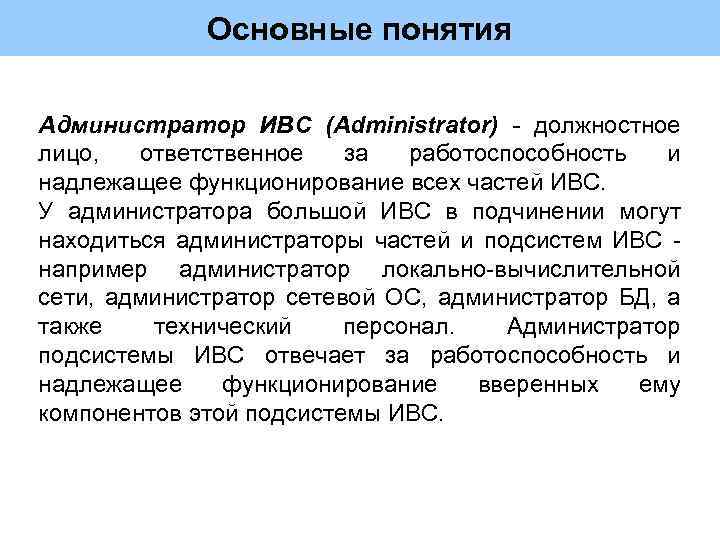 Основные понятия

Администратор ИВС (Administrator) - должностное лицо, ответственное за работоспособность и надлежащее функционирование всех частей ИВС.
У администратора большой ИВС в подчинении могут находиться администраторы частей и подсистем ИВС - например администратор локально-вычислительной сети, администратор сетевой ОС, администратор БД, а также технический персонал. Администратор подсистемы ИВС отвечает за работоспособность и надлежащее функционирование вверенных ему компонентов этой подсистемы ИВС.